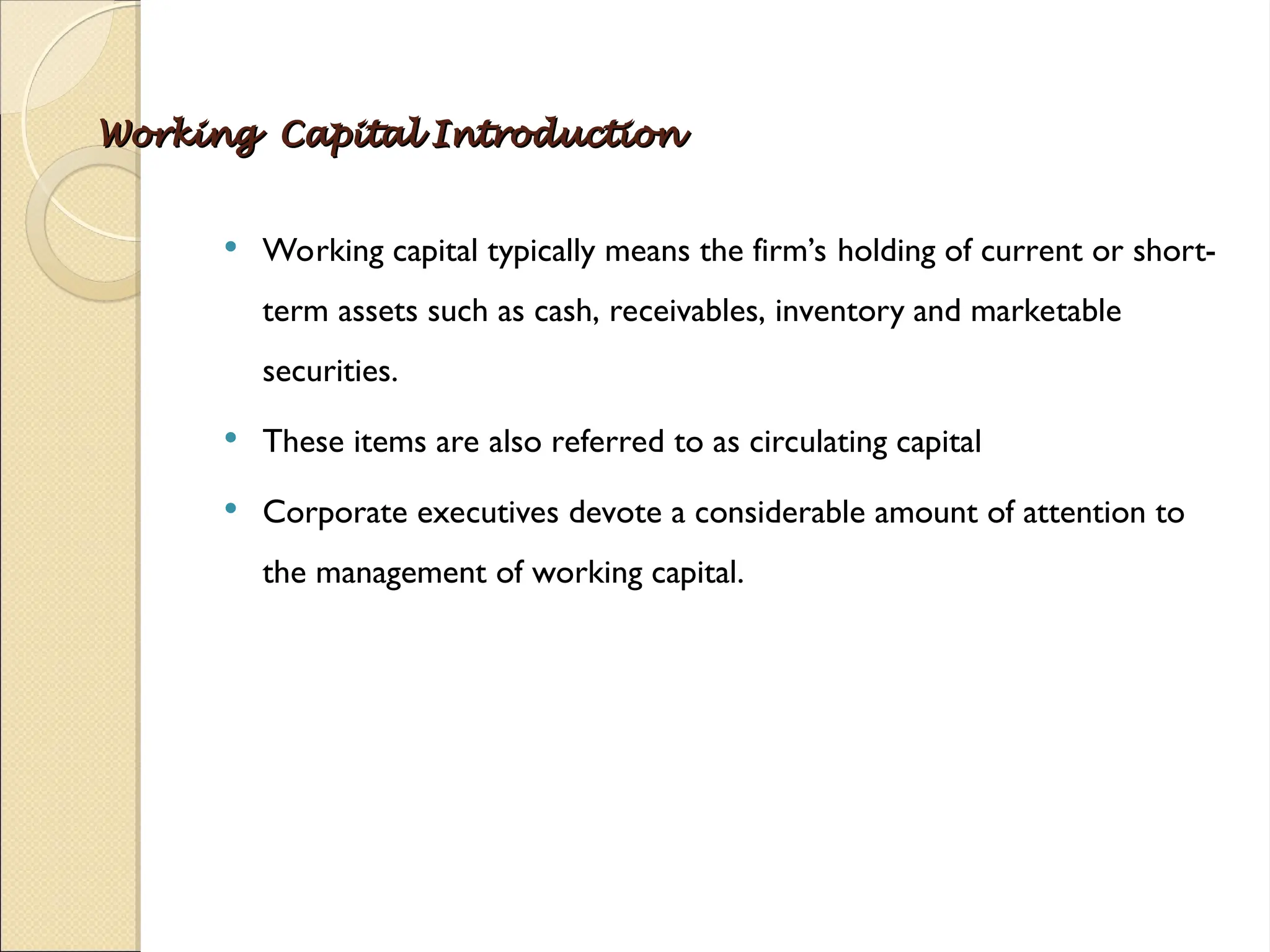 Working Capital Introduction

• Working capital typically means the firm's holding of current or short-term assets such as cash, receivables, inventory and marketable securities.

• These items are also referred to as circulating capital

• Corporate executives devote a considerable amount of attention to the management of working capital.